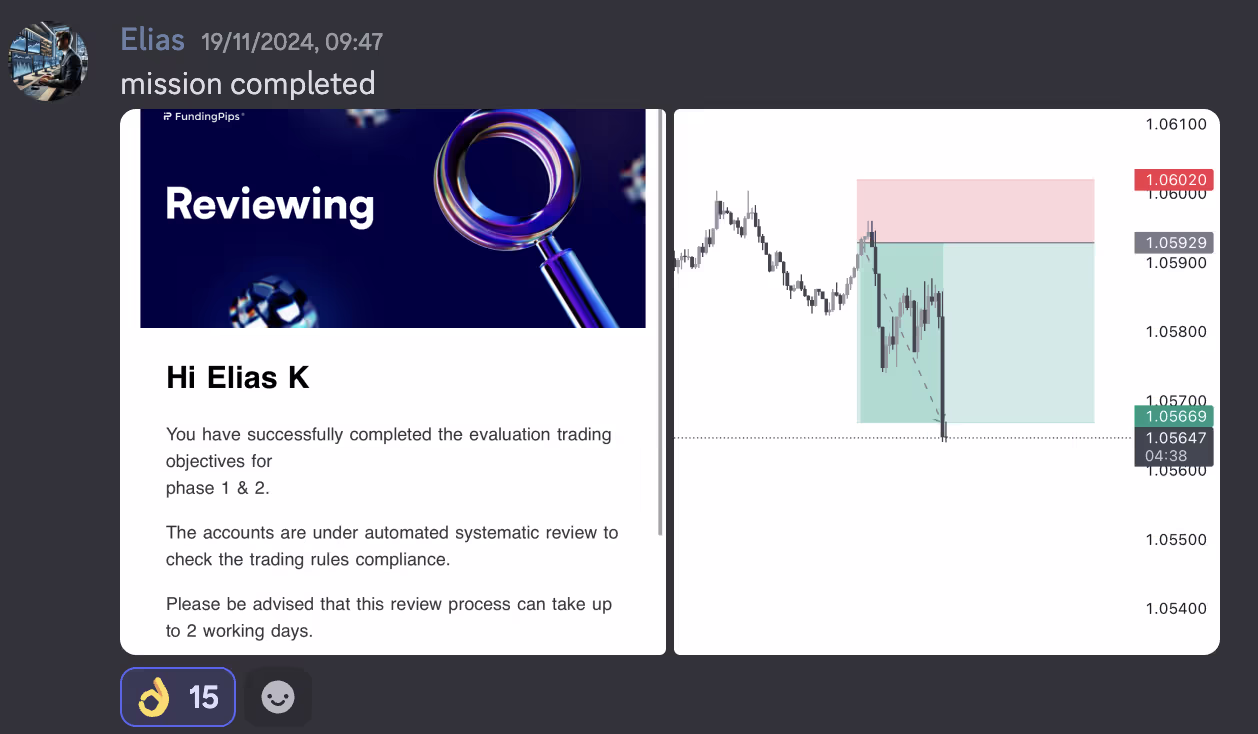 Elias 19/11/2024, 09:47
mission completed

FundingPips

Reviewing

Hi Elias K

You have successfully completed the evaluation trading objectives for
phase 1 & 2.

The accounts are under automated systematic review to check the trading rules compliance.

Please be advised that this review process can take up to 2 working days.

1.06100
1.06020
1.06000
1.05929
1.05900
1.05800
1.05700
1.05669
1.05647
04:38
1.05600
1.05500
1.05400

👌 15